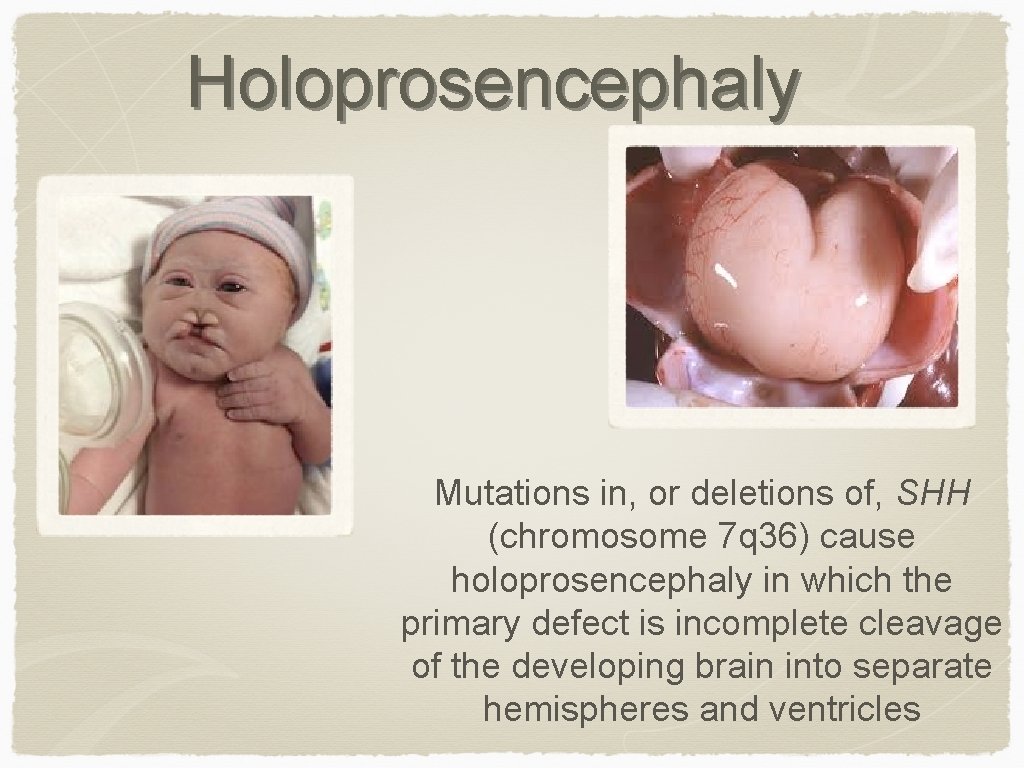 Holoprosencephaly

Mutations in, or deletions of, SHH (chromosome 7q36) cause holoprosencephaly in which the primary defect is incomplete cleavage of the developing brain into separate hemispheres and ventricles